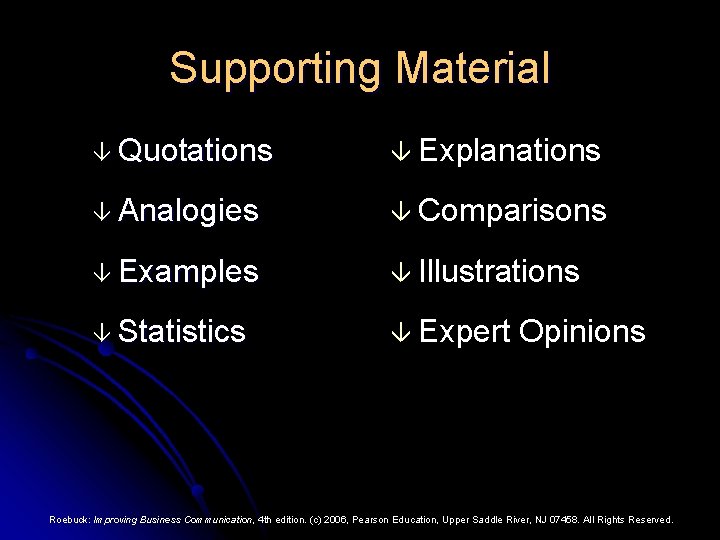 Supporting Material

↓ Quotations

↓ Analogies

↓ Examples

↓ Statistics

↓ Explanations

↓ Comparisons

↓ Illustrations

↓ Expert Opinions

Roebuck: Improving Business Communication, 4th edition. (c) 2006, Pearson Education, Upper Saddle River, NJ 07458. All Rights Reserved.